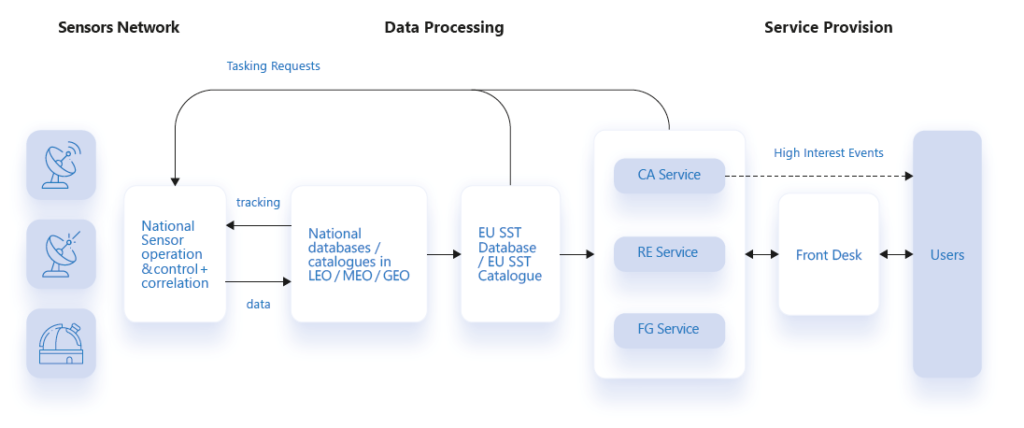 Sensors Network

Data Processing

Service Provision

Tasking Requests

National Sensor operation &control + correlation

tracking

data

National databases / catalogues in LEO / MEO / GEO

EU SST Database / EU SST Catalogue

CA Service

RE Service

FG Service

High Interest Events

Front Desk

Users